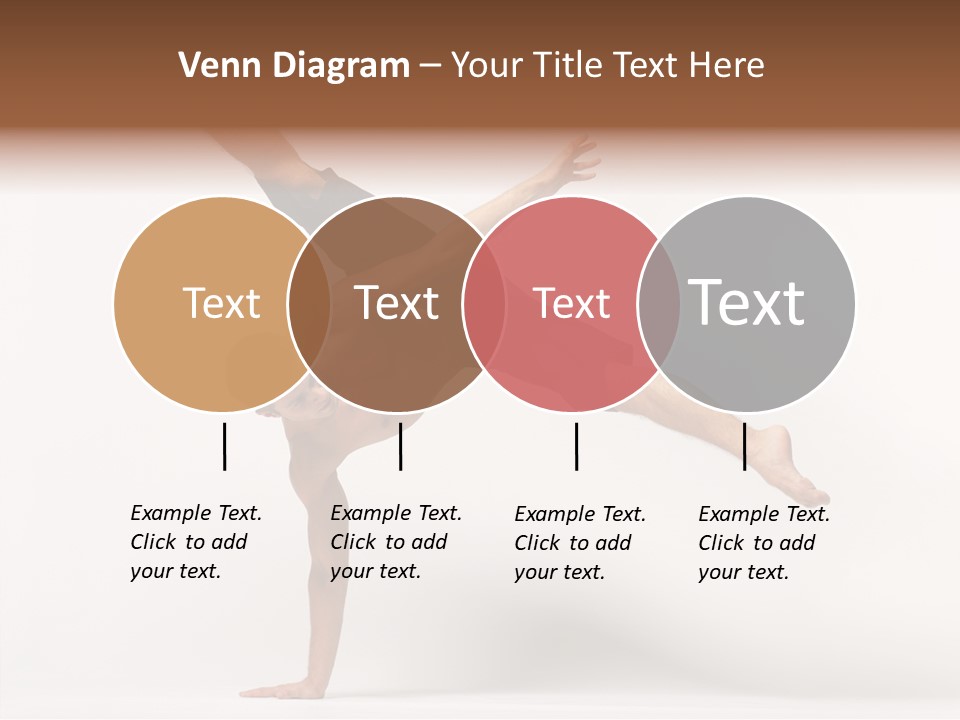 Venn Diagram – Your Title Text Here

Text

Text

Text

Text

Example Text. Click to add your text.

Example Text. Click to add your text.

Example Text. Click to add your text.

Example Text. Click to add your text.